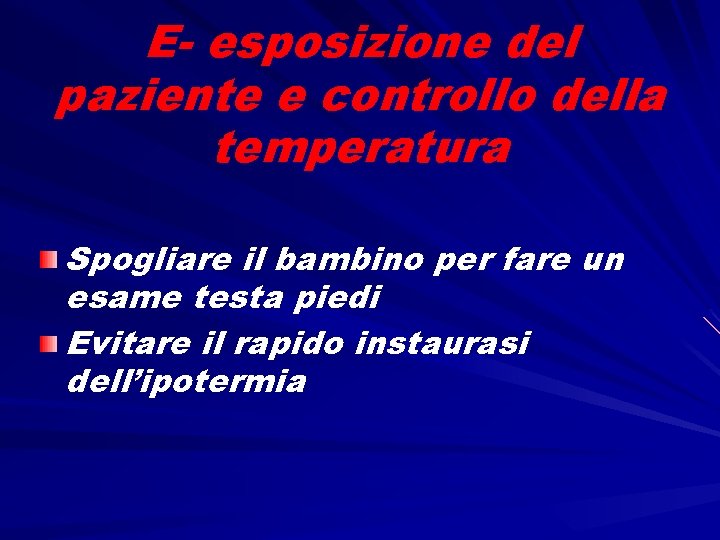 E- esposizione del paziente e controllo della temperatura

Spogliare il bambino per fare un esame testa piedi

Evitare il rapido instaurasi dell’ipotermia